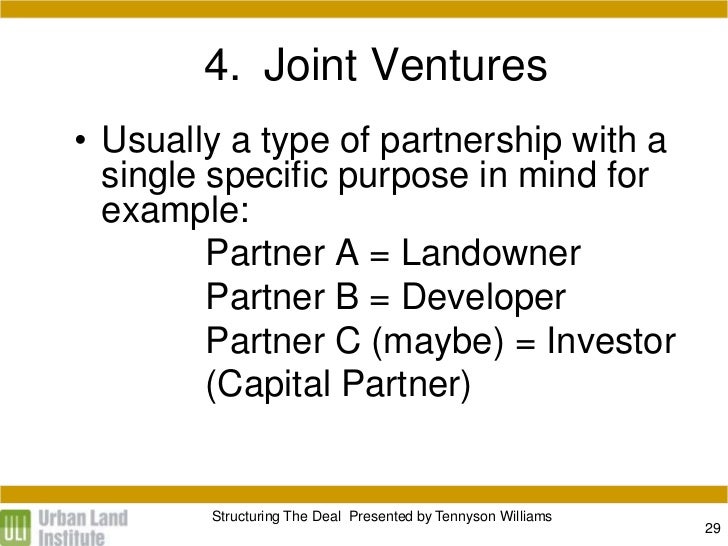 4. Joint Ventures

• Usually a type of partnership with a single specific purpose in mind for example:

Partner A = Landowner
Partner B = Developer
Partner C (maybe) = Investor (Capital Partner)

ULI Urban Land Institute

Structuring The Deal Presented by Tennyson Williams

29